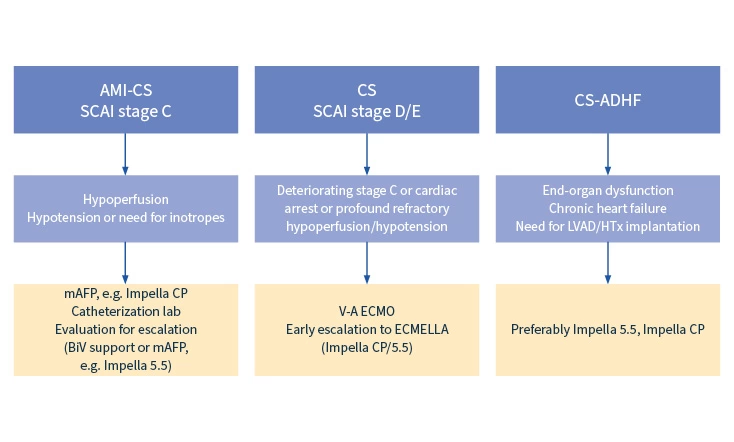 AMI-CS
SCAI stage C

Hypoperfusion
Hypotension or need for inotropes

mAFP, e.g. Impella CP
Catheterization lab
Evaluation for escalation
(BiV support or mAFP, e.g. Impella 5.5)

CS
SCAI stage D/E

Deteriorating stage C or cardiac arrest or profound refractory hypoperfusion/hypotension

V-A ECMO
Early escalation to ECMELLA
(Impella CP/5.5)

CS-ADHF

End-organ dysfunction
Chronic heart failure
Need for LVAD/HTx implantation

Preferably Impella 5.5, Impella CP